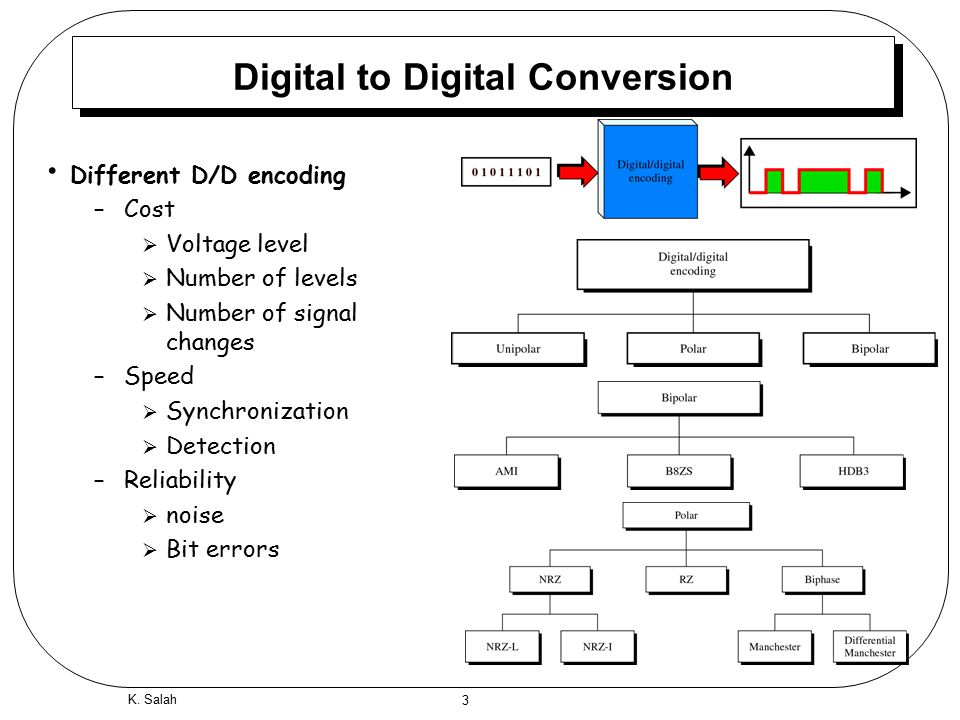 Digital to Digital Conversion

• Different D/D encoding
 – Cost
  ➢ Voltage level
  ➢ Number of levels
  ➢ Number of signal changes
 – Speed
  ➢ Synchronization
  ➢ Detection
 – Reliability
  ➢ noise
  ➢ Bit errors

01011101

Digital/digital encoding

Digital/digital encoding

Unipolar

Polar

Bipolar

Bipolar

AMI

B8ZS

HDB3

Polar

NRZ

RZ

Biphase

NRZ-L

NRZ-I

Manchester

Differential Manchester

K. Salah

3